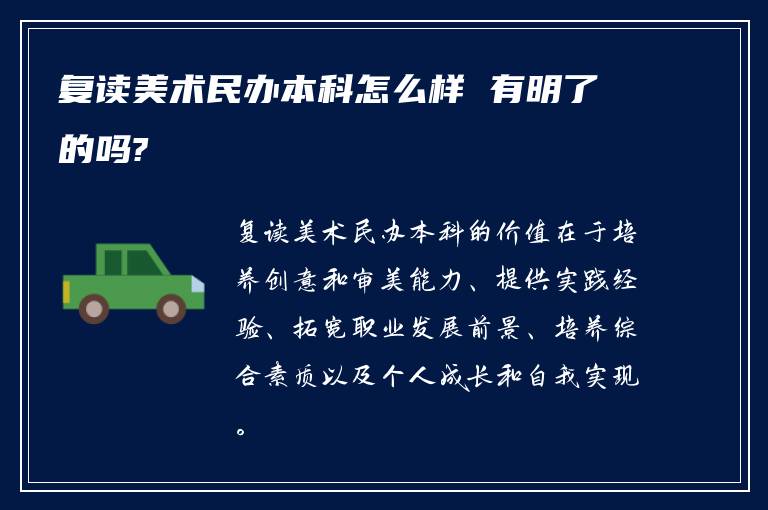 复读美术民办本科怎么样 有明了的吗?

复读美术民办本科的价值在于培养创意和审美能力、提供实践经验、拓宽职业发展前景、培养综合素质以及个人成长和自我实现。